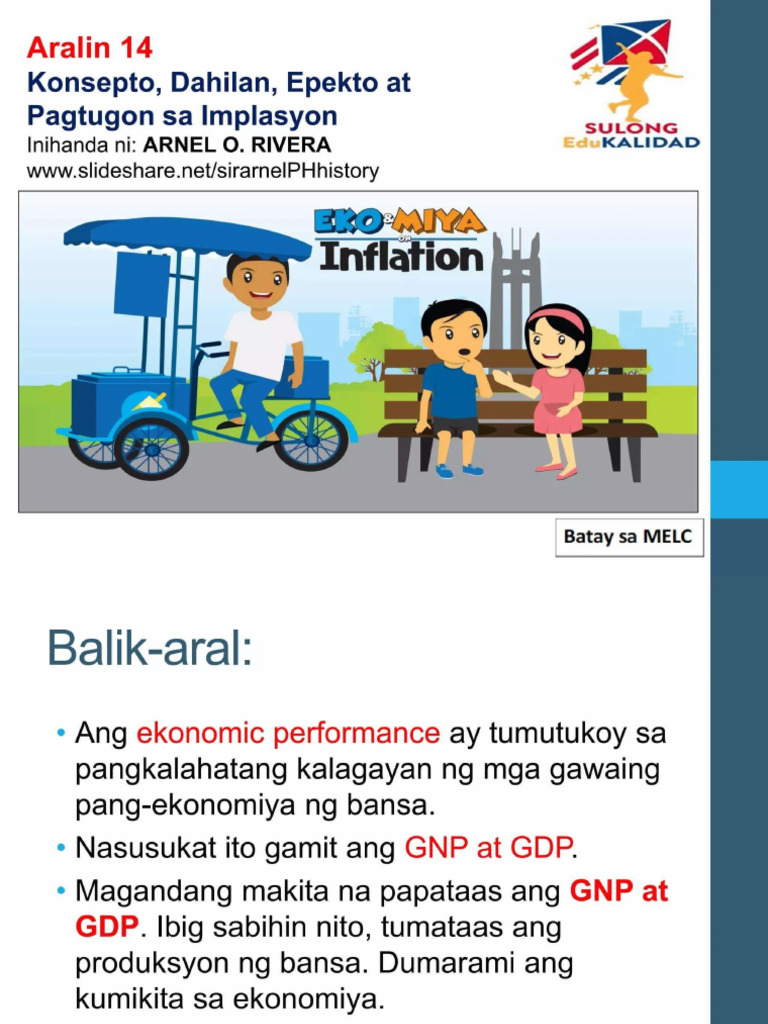 Aralin 14
Konsepto, Dahilan, Epekto at Pagtugon sa Implasyon
Inihanda ni: ARNEL O. RIVERA
www.slideshare.net/sirarnelPHhistory

SULONG EduKALIDAD

EKO & MIYA on Inflation

Batay sa MELC

Balik-aral:

• Ang ekonomic performance ay tumutukoy sa pangkalahatang kalagayan ng mga gawaing pang-ekonomiya ng bansa.
• Nasusukat ito gamit ang GNP at GDP.
• Magandang makita na papataas ang GNP at GDP. Ibig sabihin nito, tumataas ang produksyon ng bansa. Dumarami ang kumikita sa ekonomiya.